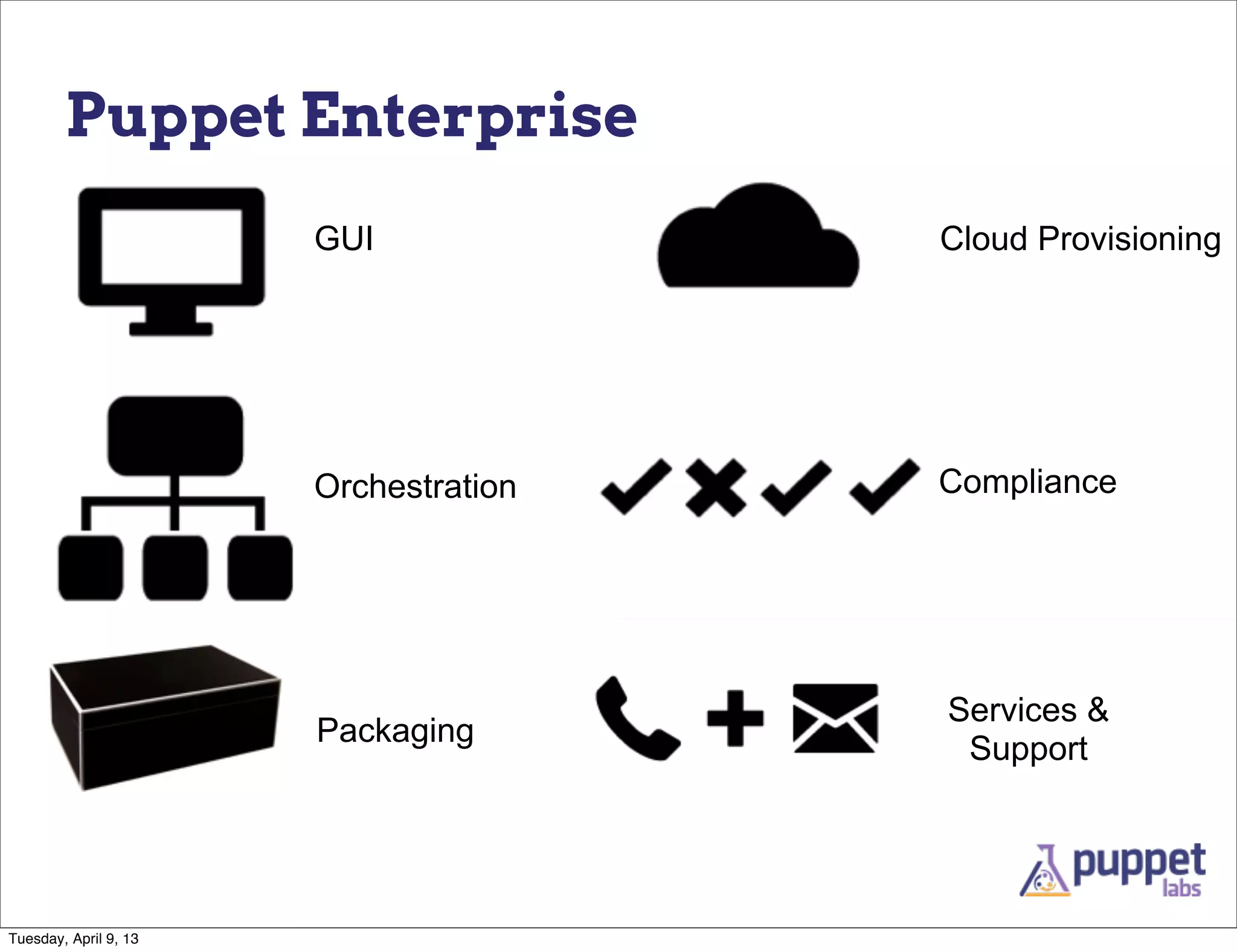 Puppet Enterprise

GUI

Cloud Provisioning

Orchestration

Compliance

Packaging

Services & Support

puppet labs

Tuesday, April 9, 13